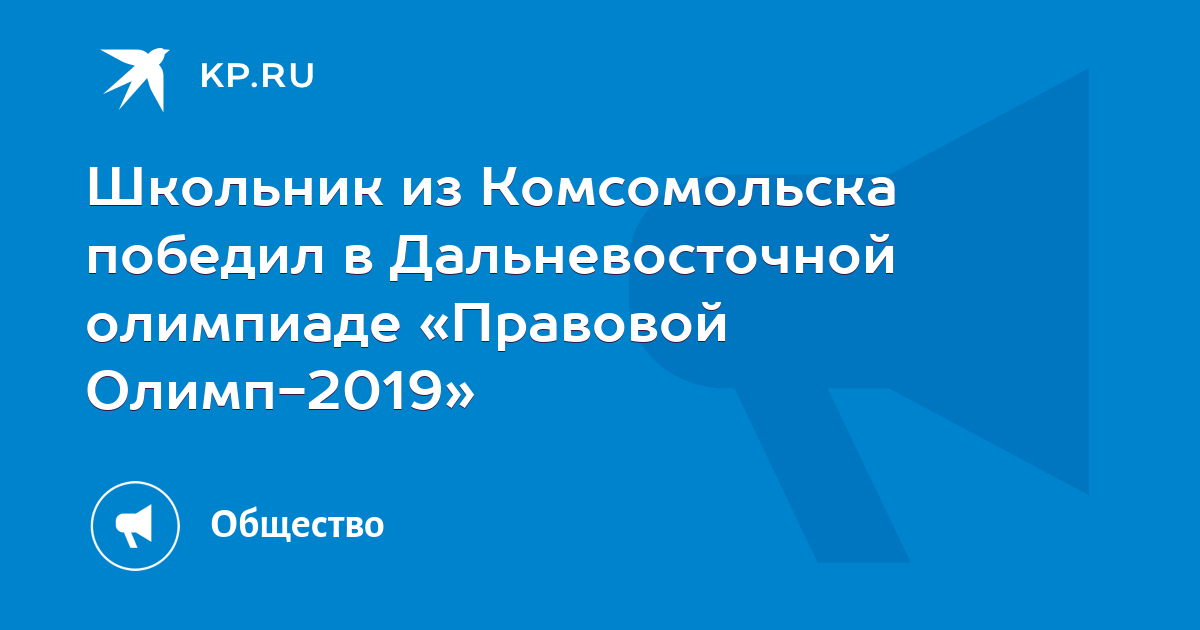 KP.RU

Школьник из Комсомольска победил в Дальневосточной олимпиаде «Правовой Олимп-2019»

Общество